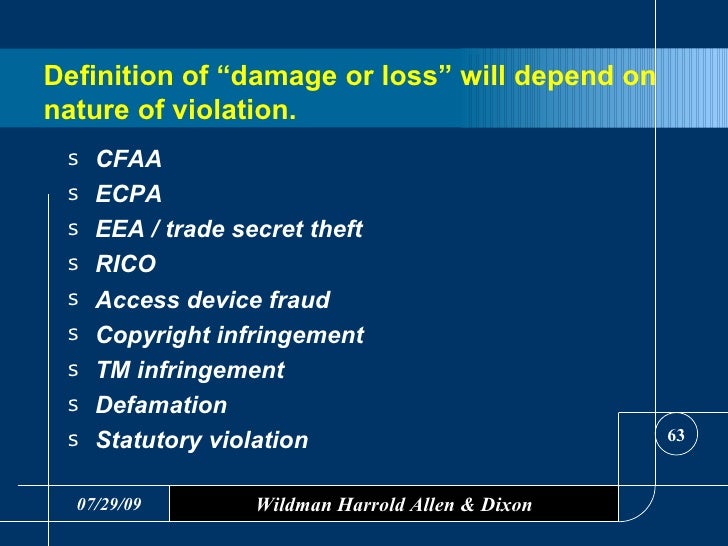 Definition of “damage or loss” will depend on nature of violation.

s CFAA
s ECPA
s EEA / trade secret theft
s RICO
s Access device fraud
s Copyright infringement
s TM infringement
s Defamation
s Statutory violation

63

07/29/09

Wildman Harrold Allen & Dixon